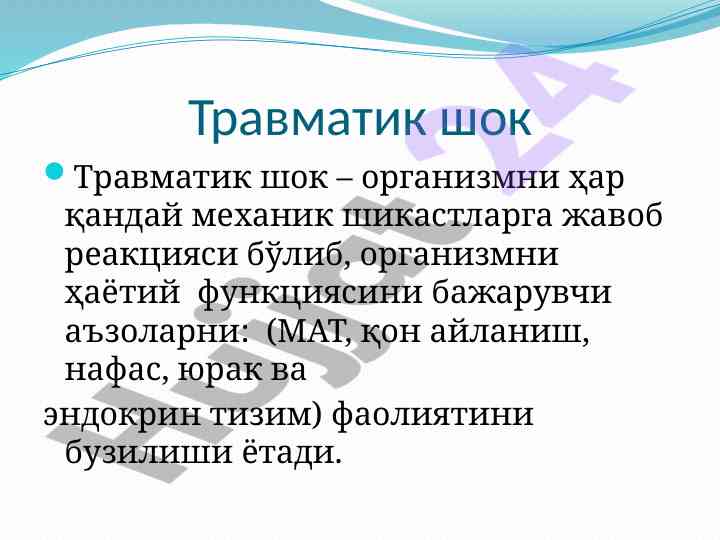 Травматик шок

Травматик шок – организмни ҳар қандай механик шикастларга жавоб реакцияси бўлиб, организмни ҳаётий функциясини бажарувчи аъзоларни: (МАТ, қон айланиш, нафас, юрак ва

эндокрин тизим) фаолиятини бузилиши ётади.

Hujjat 24